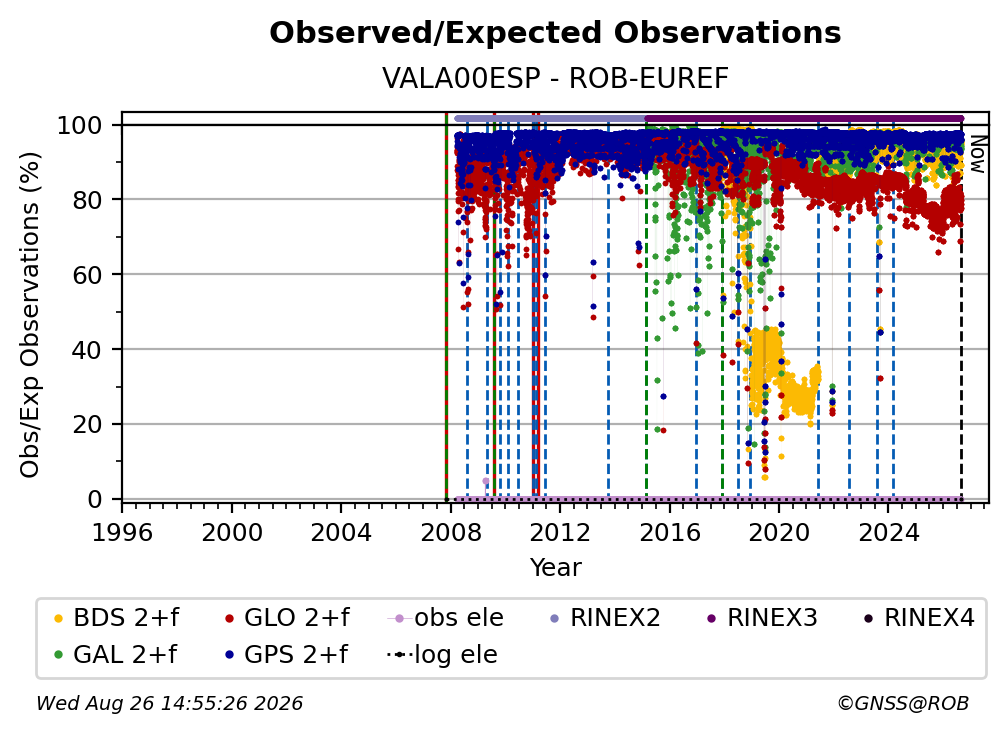 Observed/Expected Observations
VALA00ESP - ROB-EUREF

Obs/Exp Observations (%)
100
80
60
40
20
0

Now

1996 2000 2004 2008 2012 2016 2020 2024
Year

BDS 2+f
GLO 2+f
obs ele
RINEX2
RINEX3
RINEX4
GAL 2+f
GPS 2+f
log ele

Wed Aug 26 14:55:26 2026
©GNSS@ROB